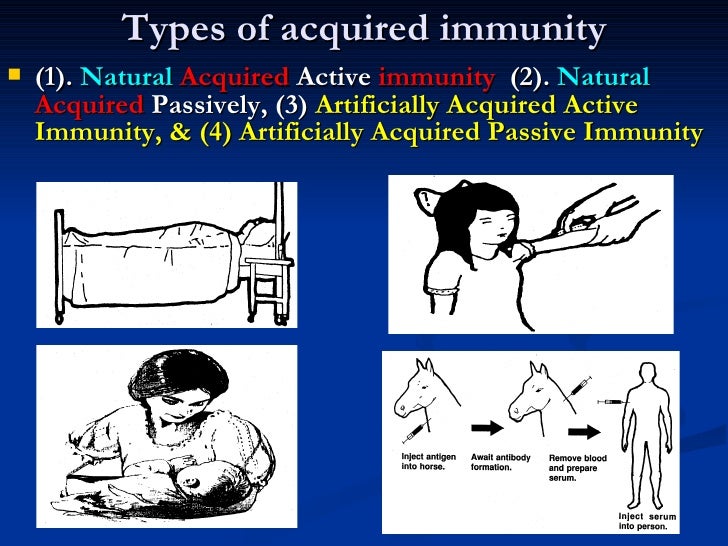 Types of acquired immunity

(1). Natural Acquired Active immunity (2). Natural Acquired Passively, (3) Artificially Acquired Active Immunity, & (4) Artificially Acquired Passive Immunity

Inject antigen into horse.

Await antibody formation.

Remove blood and prepare serum.

Inject serum into person.